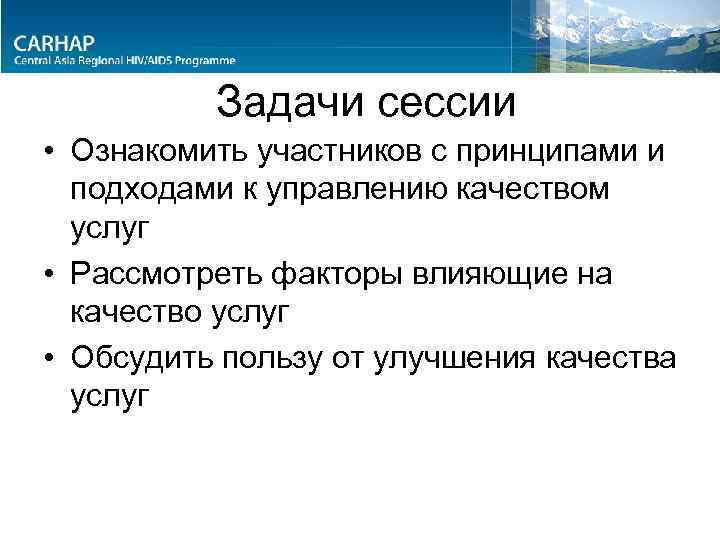 CARHAP
Central Asia Regional HIV/AIDS Programme

Задачи сессии

• Ознакомить участников с принципами и подходами к управлению качеством услуг
• Рассмотреть факторы влияющие на качество услуг
• Обсудить пользу от улучшения качества услуг